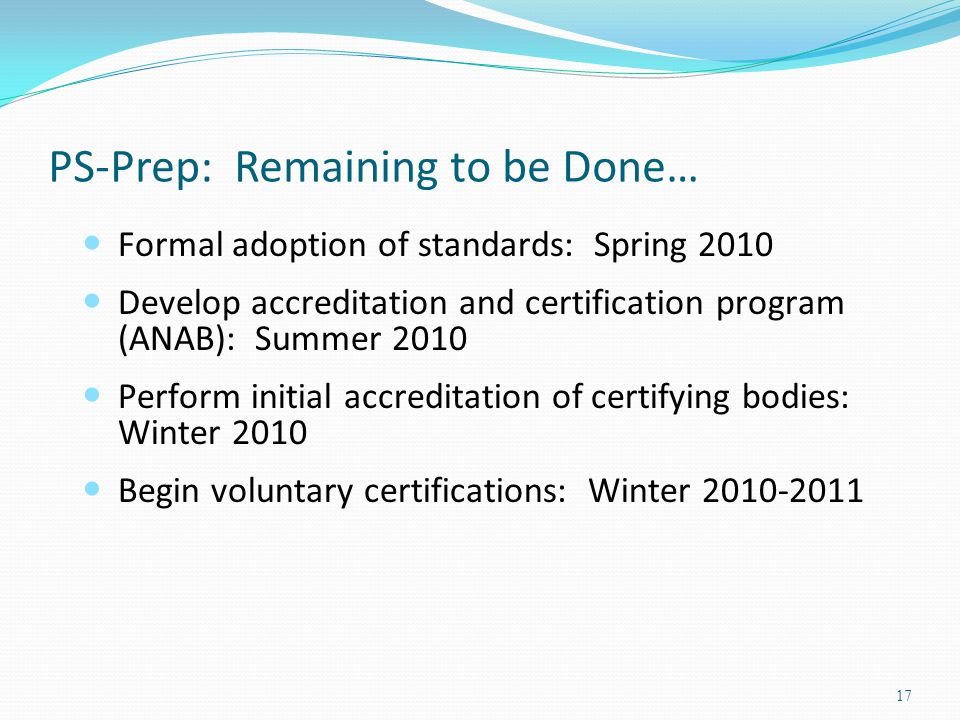 PS-Prep: Remaining to be Done…

- Formal adoption of standards: Spring 2010
- Develop accreditation and certification program (ANAB): Summer 2010
- Perform initial accreditation of certifying bodies: Winter 2010
- Begin voluntary certifications: Winter 2010-2011

17